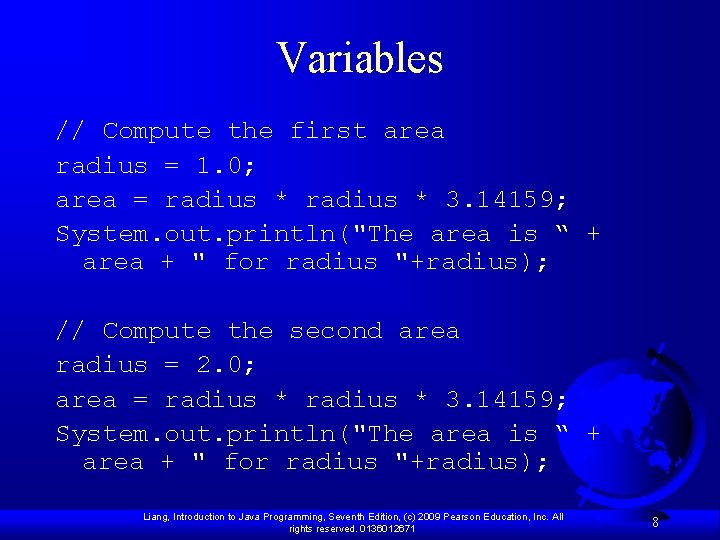 Variables

// Compute the first area
radius = 1.0;
area = radius * radius * 3.14159;
System.out.println("The area is “ +
  area + " for radius "+radius);

// Compute the second area
radius = 2.0;
area = radius * radius * 3.14159;
System.out.println("The area is “ +
  area + " for radius "+radius);

Liang, Introduction to Java Programming, Seventh Edition, (c) 2009 Pearson Education, Inc. All rights reserved. 0136012671

8